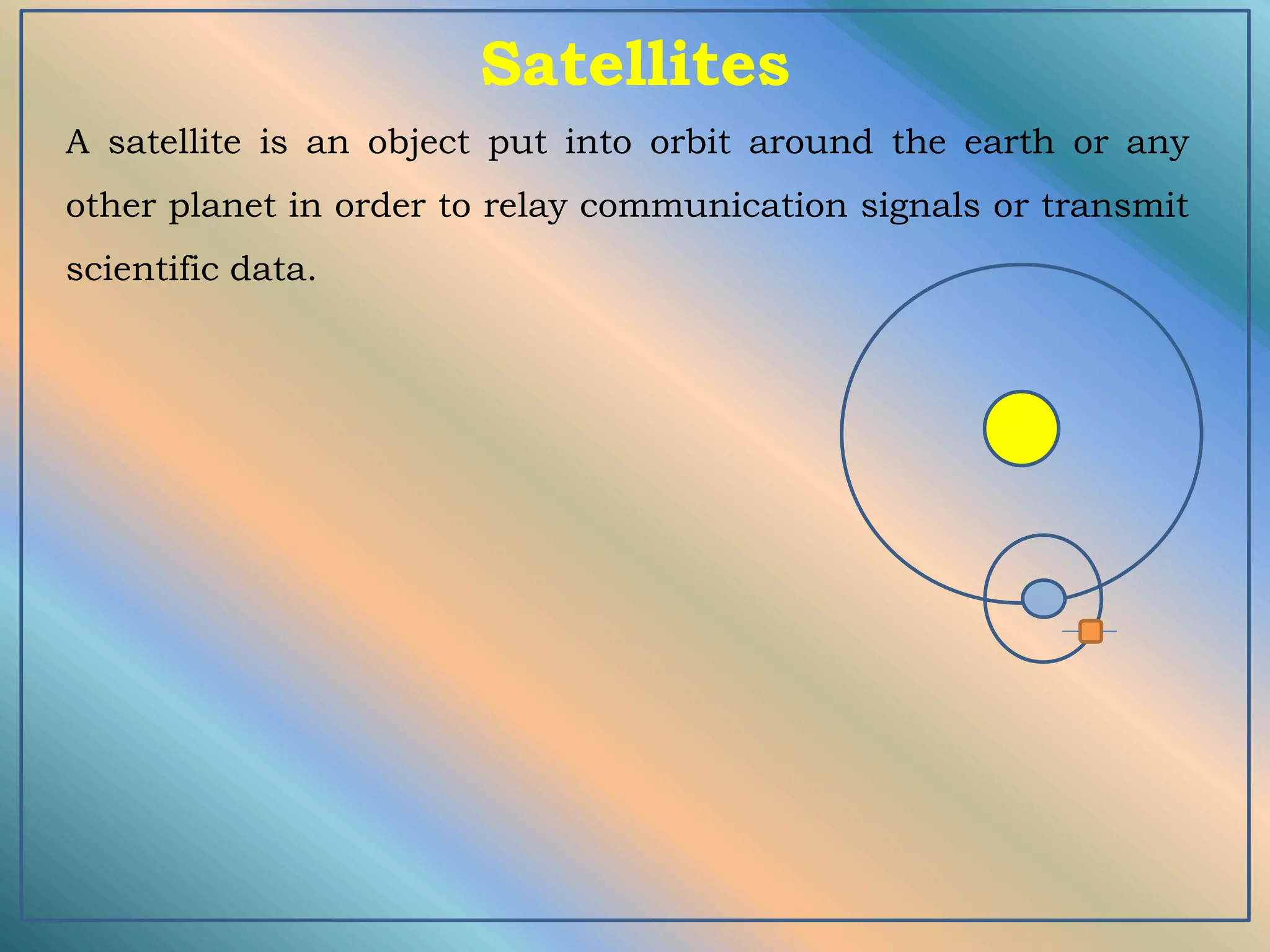 Satellites

A satellite is an object put into orbit around the earth or any other planet in order to relay communication signals or transmit scientific data.